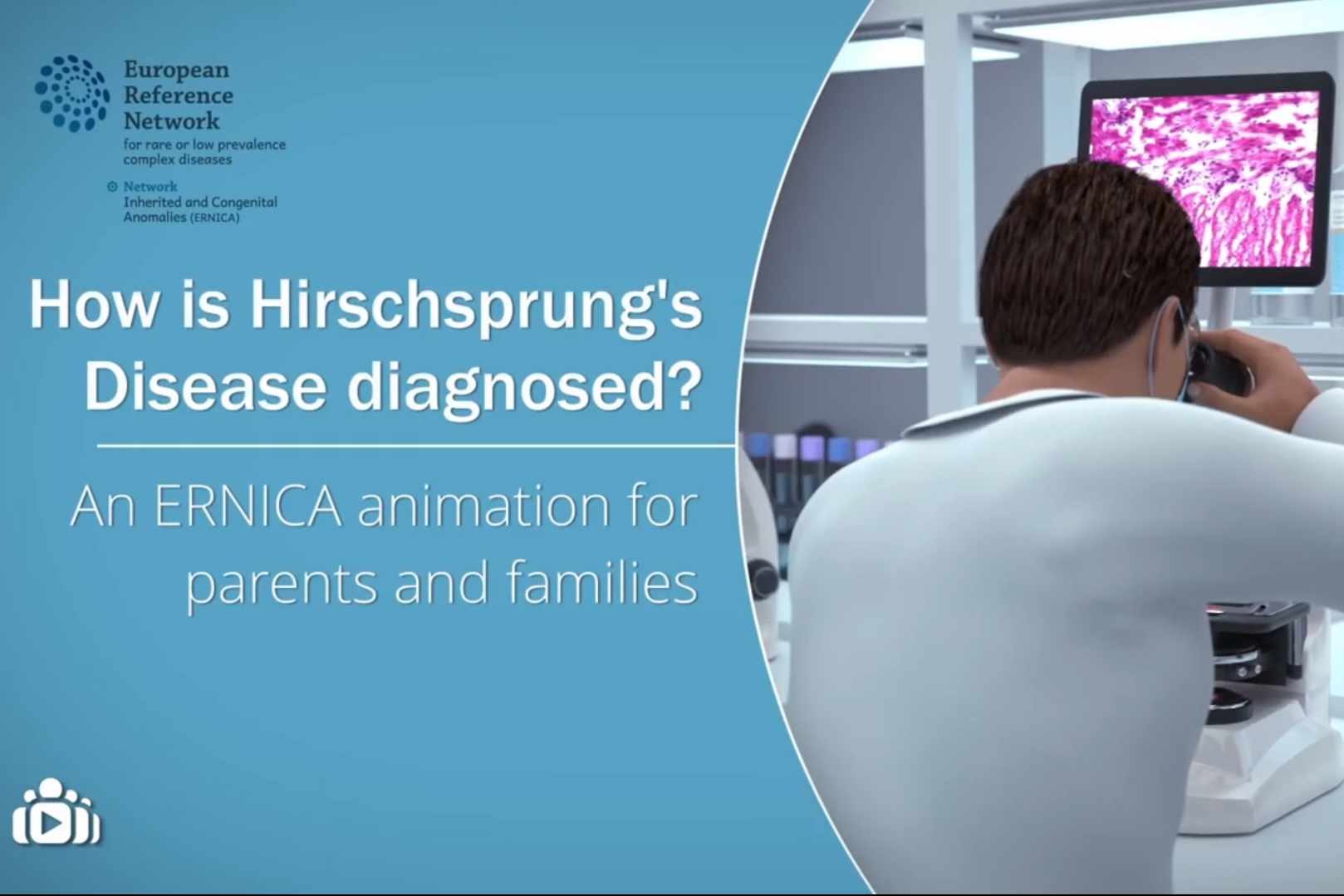 European Reference Network

for rare or low prevalence complex diseases

Network
Inherited and Congenital Anomalies (ERNICA)

How is Hirschsprung's Disease diagnosed?

An ERNICA animation for parents and families